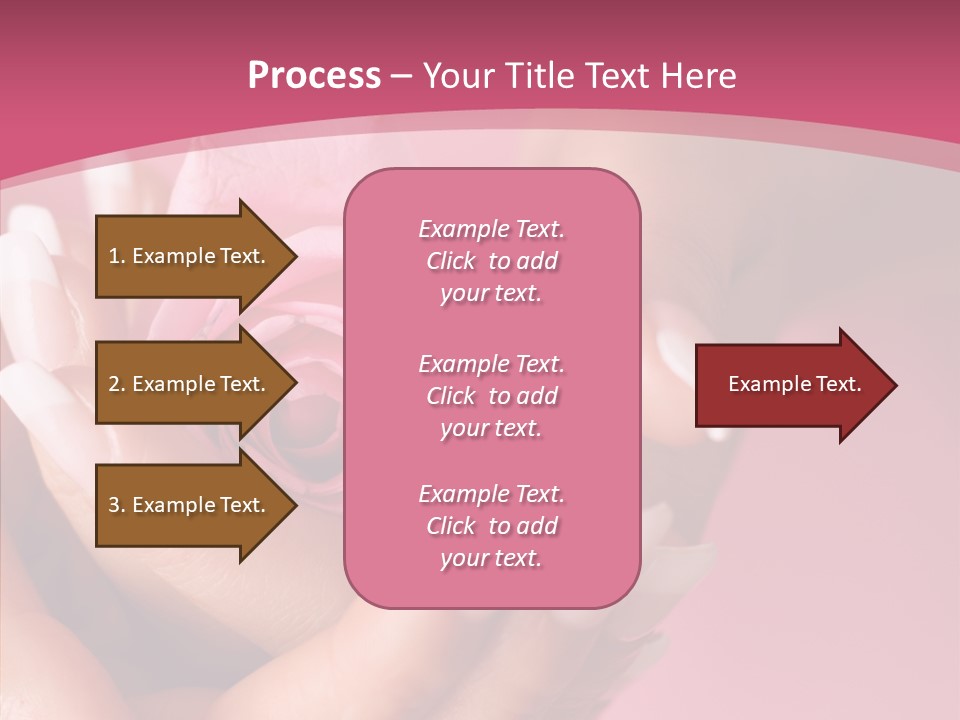 Process – Your Title Text Here

1. Example Text.

2. Example Text.

3. Example Text.

Example Text. Click to add your text.

Example Text. Click to add your text.

Example Text. Click to add your text.

Example Text.